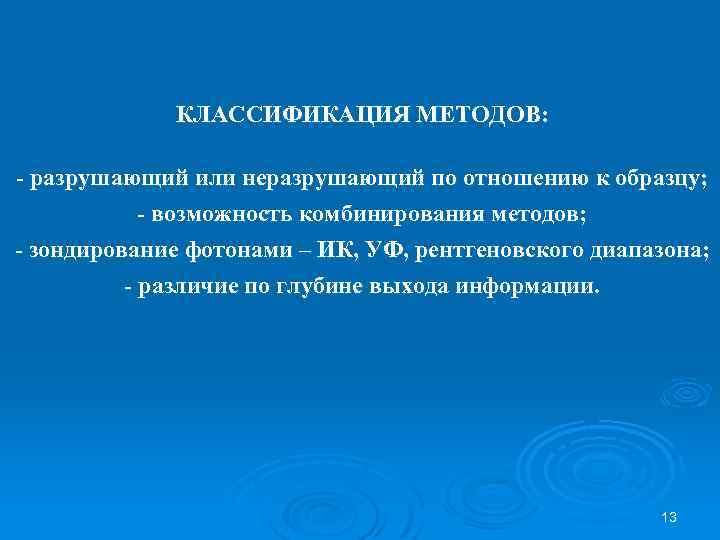 КЛАССИФИКАЦИЯ МЕТОДОВ:

- разрушающий или неразрушающий по отношению к образцу;
- возможность комбинирования методов;
- зондирование фотонами – ИК, УФ, рентгеновского диапазона;
- различие по глубине выхода информации.

13